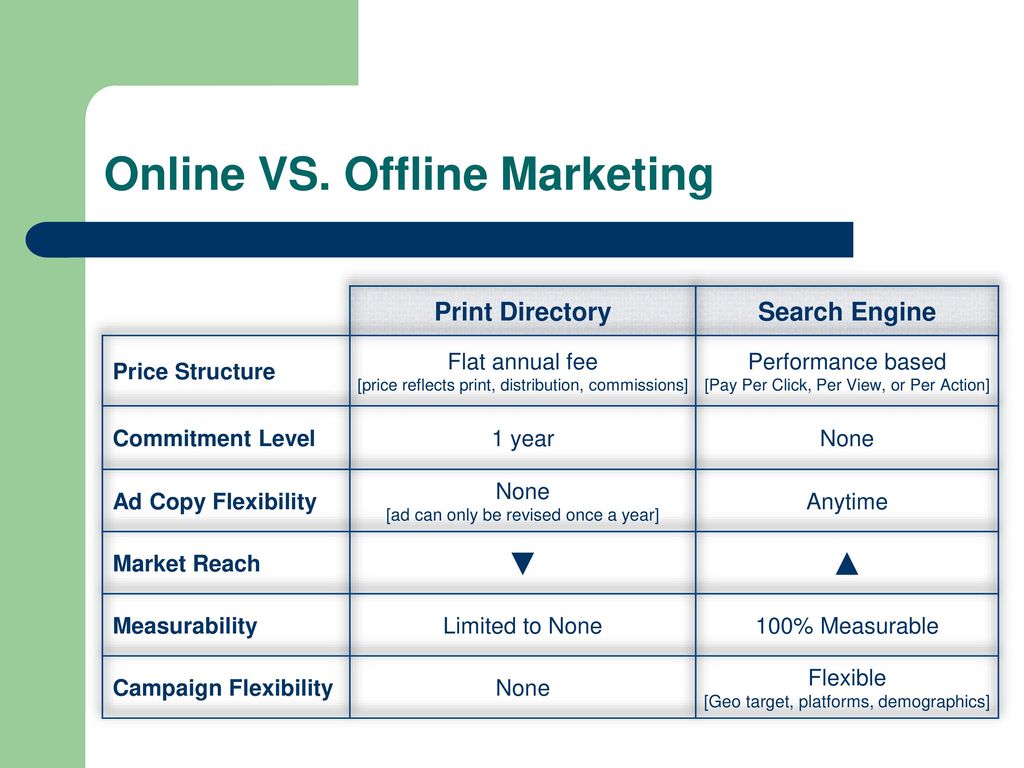 Online VS. Offline Marketing

| | Print Directory | Search Engine |
|---|---|---|
| Price Structure | Flat annual fee [price reflects print, distribution, commissions] | Performance based [Pay Per Click, Per View, or Per Action] |
| Commitment Level | 1 year | None |
| Ad Copy Flexibility | None [ad can only be revised once a year] | Anytime |
| Market Reach | ▼ | ▲ |
| Measurability | Limited to None | 100% Measurable |
| Campaign Flexibility | None | Flexible [Geo target, platforms, demographics] |